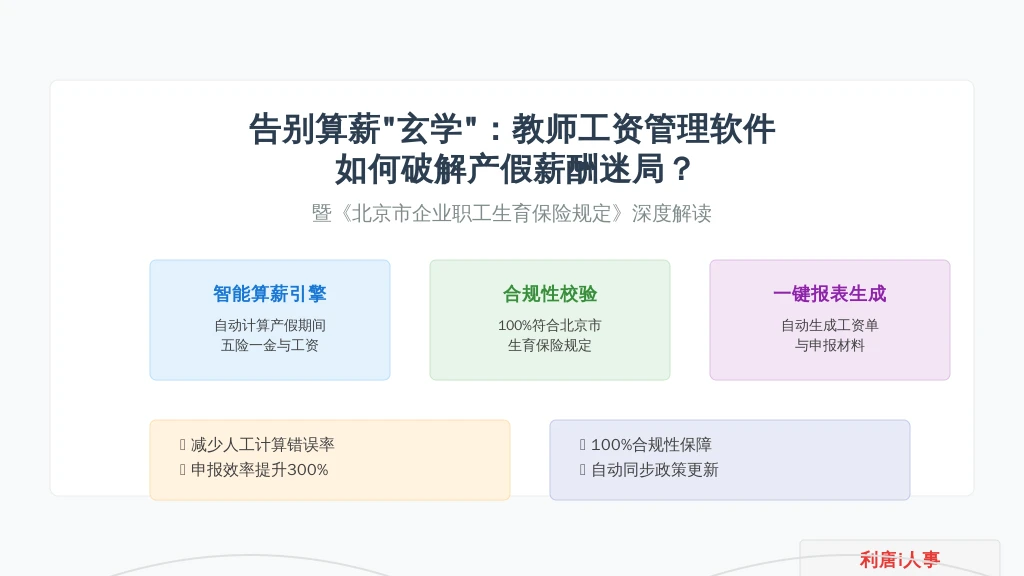 告别算薪"玄学"：教师工资管理软件如何破解产假薪酬迷局？

暨《北京市企业职工生育保险规定》深度解读

智能算薪引擎

自动计算产假期间五险一金与工资

合规性校验

100%符合北京市生育保险规定

一键报表生成

自动生成工资单与申报材料

 减少人工计算错误率
 申报效率提升300%

 100%合规性保障
 自动同步政策更新

利唐i人事